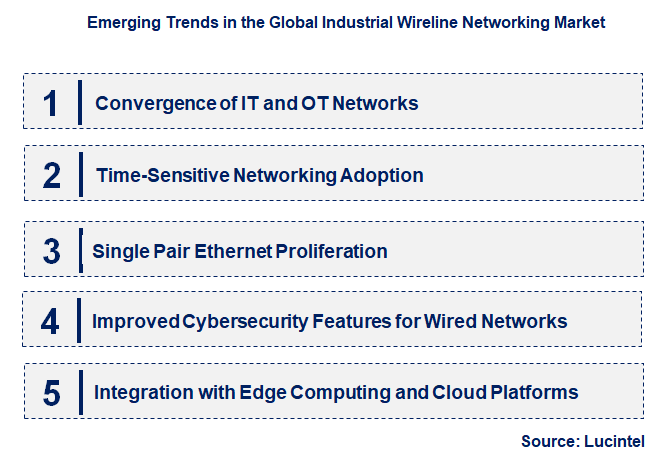 Emerging Trends in the Global Industrial Wireline Networking Market

1 Convergence of IT and OT Networks

2 Time-Sensitive Networking Adoption

3 Single Pair Ethernet Proliferation

4 Improved Cybersecurity Features for Wired Networks

5 Integration with Edge Computing and Cloud Platforms

Source: Lucintel